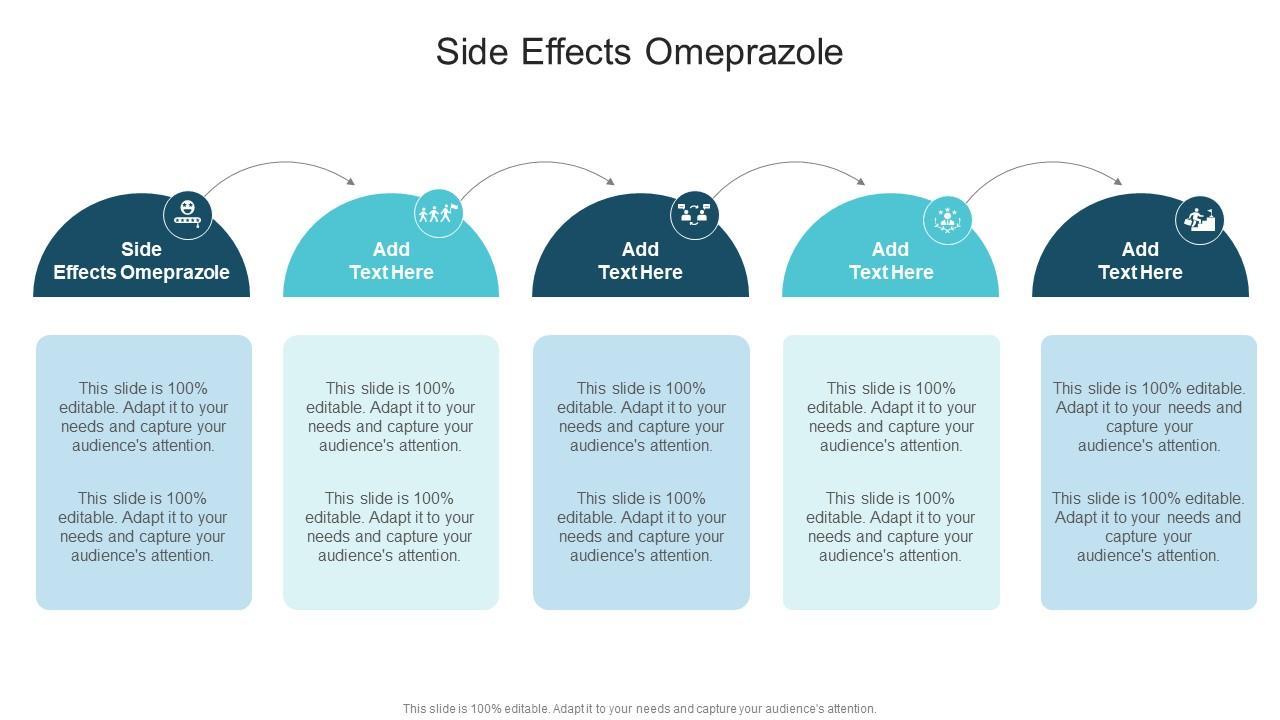 Side Effects Omeprazole

Side Effects Omeprazole

This slide is 100% editable. Adapt it to your needs and capture your audience's attention.

This slide is 100% editable. Adapt it to your needs and capture your audience's attention.

Add Text Here

This slide is 100% editable. Adapt it to your needs and capture your audience's attention.

This slide is 100% editable. Adapt it to your needs and capture your audience's attention.

Add Text Here

This slide is 100% editable. Adapt it to your needs and capture your audience's attention.

This slide is 100% editable. Adapt it to your needs and capture your audience's attention.

Add Text Here

This slide is 100% editable. Adapt it to your needs and capture your audience's attention.

This slide is 100% editable. Adapt it to your needs and capture your audience's attention.

Add Text Here

This slide is 100% editable. Adapt it to your needs and capture your audience's attention.

This slide is 100% editable. Adapt it to your needs and capture your audience's attention.

This slide is 100% editable. Adapt it to your needs and capture your audience's attention.